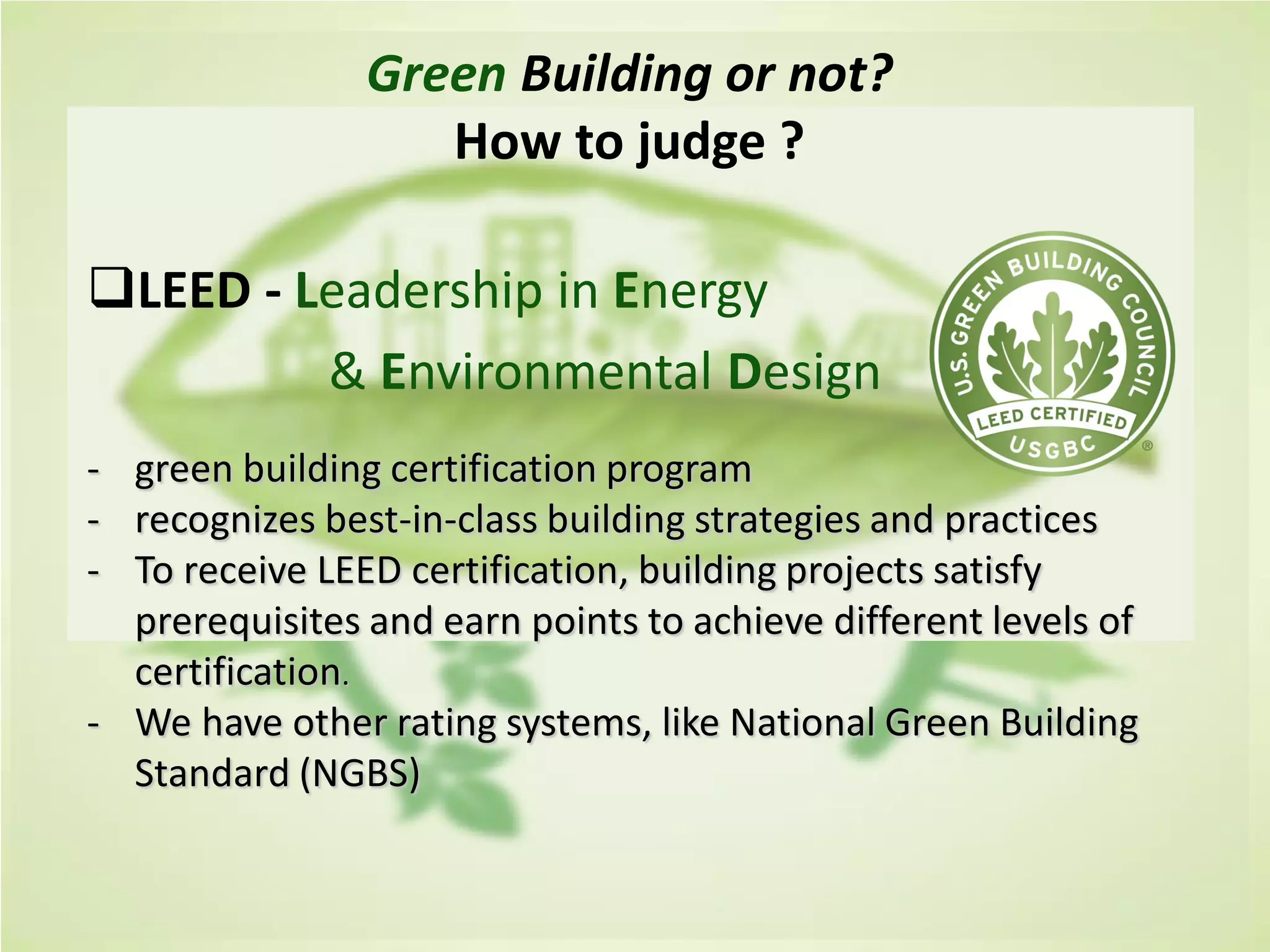 Green Building or not?
How to judge ?

❑LEED - Leadership in Energy & Environmental Design

U.S. GREEN BUILDING COUNCIL
LEED CERTIFIED
USGBC
®

- green building certification program
- recognizes best-in-class building strategies and practices
- To receive LEED certification, building projects satisfy prerequisites and earn points to achieve different levels of certification.
- We have other rating systems, like National Green Building Standard (NGBS)